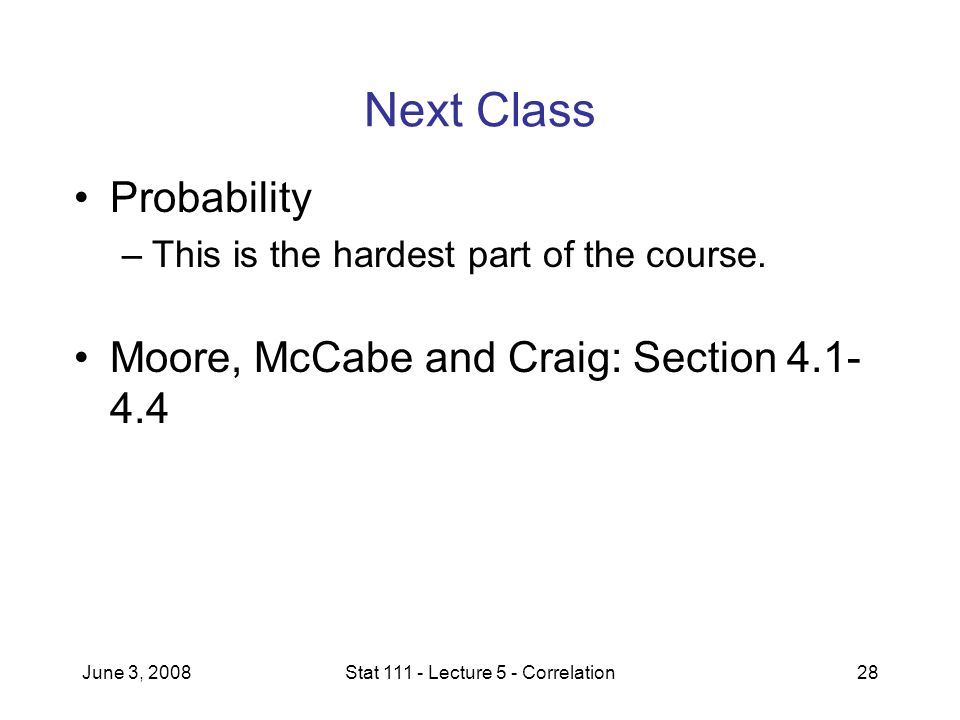 Next Class

• Probability
– This is the hardest part of the course.

• Moore, McCabe and Craig: Section 4.1-4.4

June 3, 2008
Stat 111 - Lecture 5 - Correlation
28